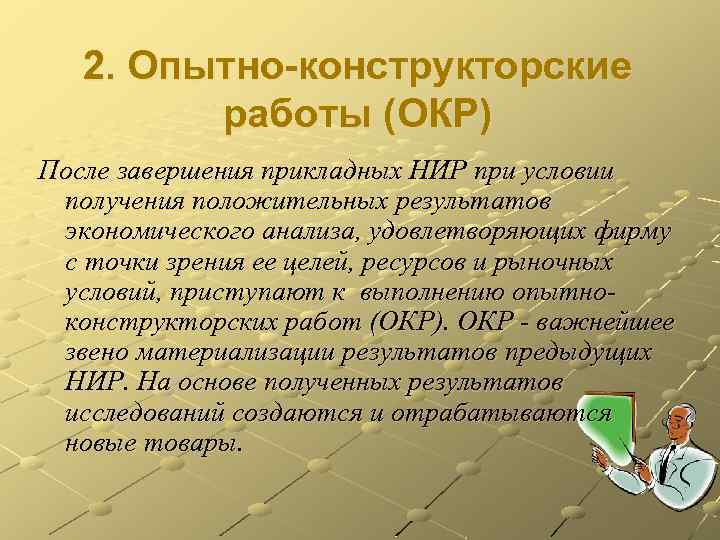 2. Опытно-конструкторские работы (ОКР)

После завершения прикладных НИР при условии получения положительных результатов экономического анализа, удовлетворяющих фирму с точки зрения ее целей, ресурсов и рыночных условий, приступают к выполнению опытно-конструкторских работ (ОКР). ОКР - важнейшее звено материализации результатов предыдущих НИР. На основе полученных результатов исследований создаются и отрабатываются новые товары.